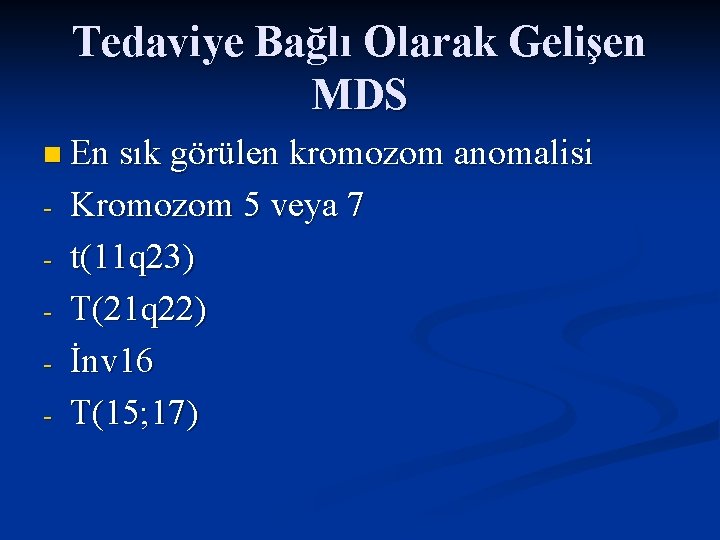 Tedaviye Bağlı Olarak Gelişen MDS

En sık görülen kromozom anomalisi
- Kromozom 5 veya 7
- t(11q23)
- T(21q22)
- İnv16
- T(15;17)